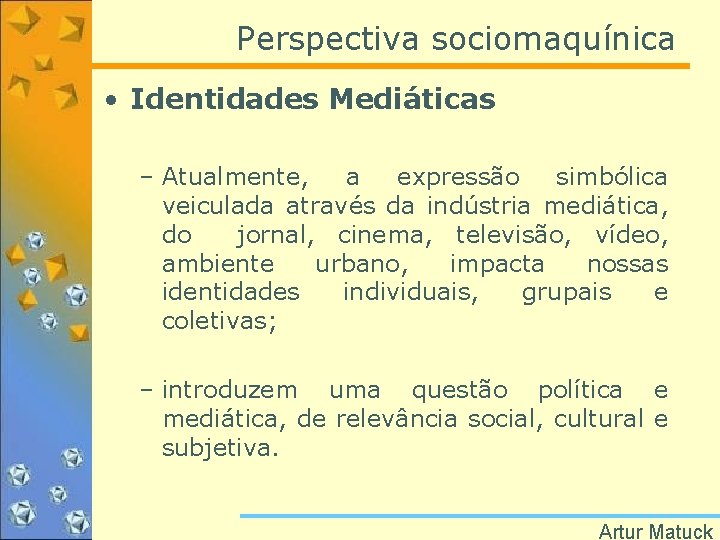 Perspectiva sociomaquínica

• Identidades Mediáticas

– Atualmente, a expressão simbólica veiculada através da indústria mediática, do jornal, cinema, televisão, vídeo, ambiente urbano, impacta nossas identidades individuais, grupais e coletivas;

– introduzem uma questão política e mediática, de relevância social, cultural e subjetiva.

Artur Matuck